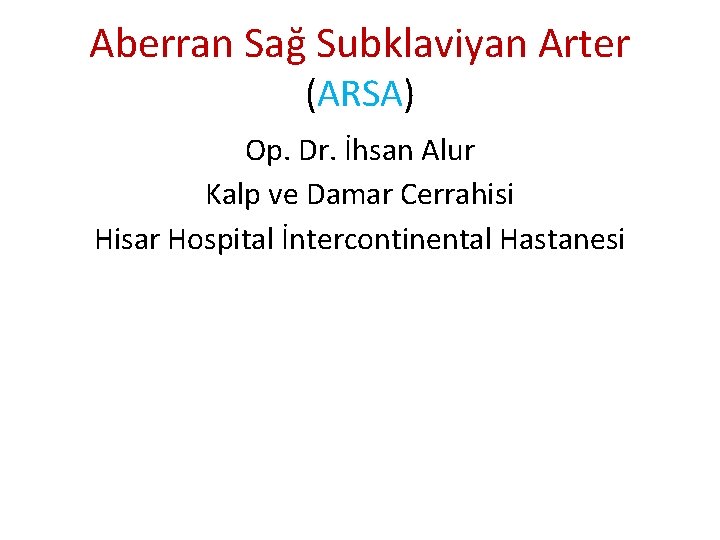 Aberran Sağ Subklaviyan Arter
(ARSA)

Op. Dr. İhsan Alur
Kalp ve Damar Cerrahisi
Hisar Hospital İntercontinental Hastanesi